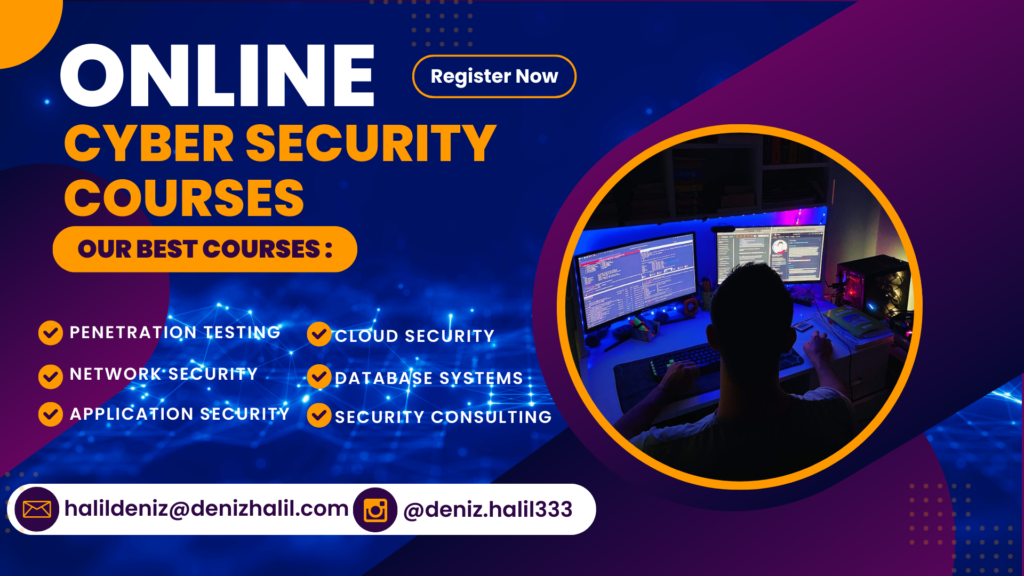 ONLINE

Register Now

CYBER SECURITY COURSES

OUR BEST COURSES :

PENETRATION TESTING
NETWORK SECURITY
APPLICATION SECURITY

CLOUD SECURITY
DATABASE SYSTEMS
SECURITY CONSULTING

halildeniz@denizhalil.com
@deniz.halil333